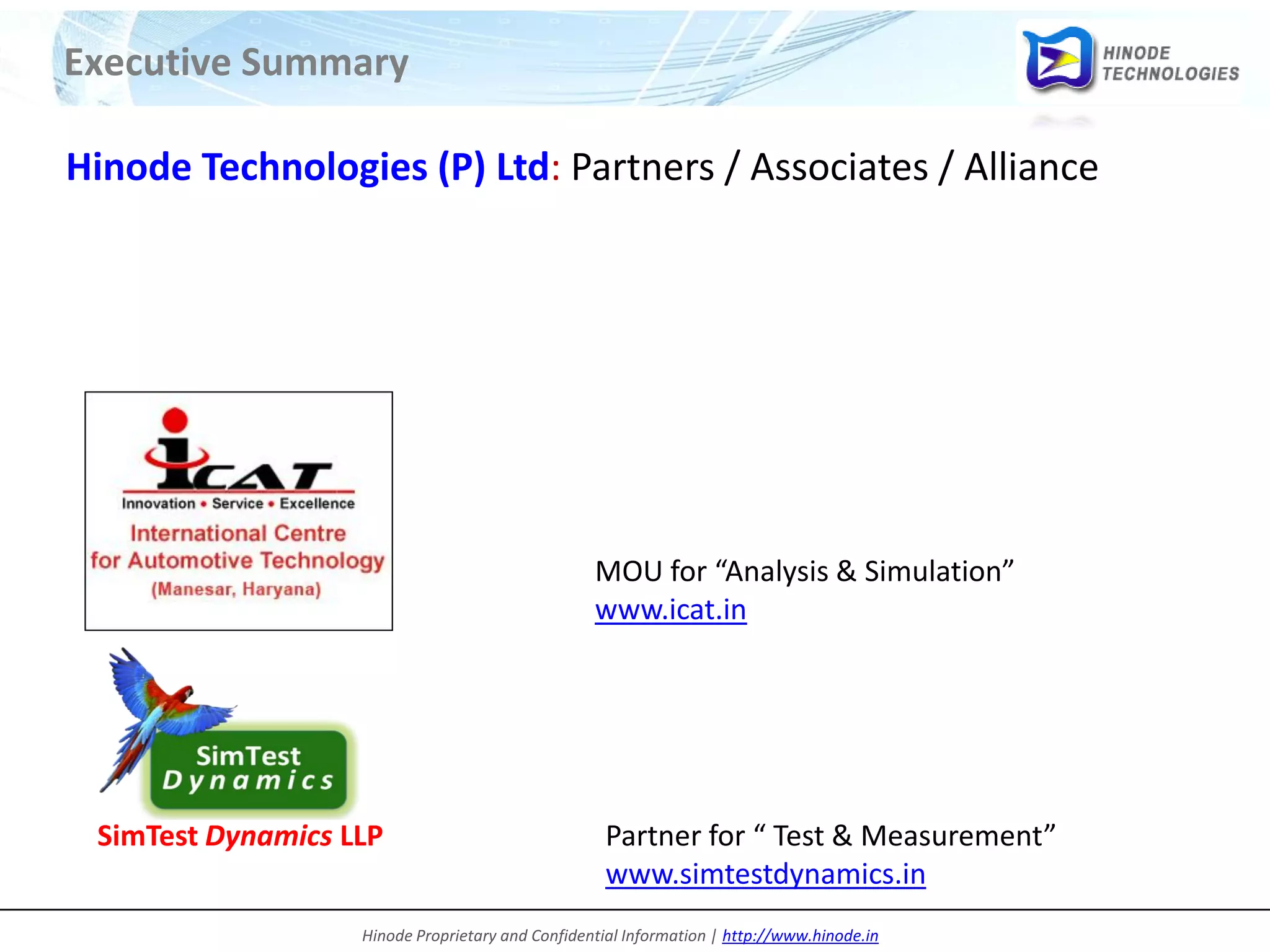 Executive Summary

HINODE TECHNOLOGIES

Hinode Technologies (P) Ltd: Partners / Associates / Alliance

iCAT
Innovation • Service • Excellence
International Centre for Automotive Technology
(Manesar, Haryana)

MOU for “Analysis & Simulation”
www.icat.in

SimTest Dynamics

SimTest Dynamics LLP

Partner for “ Test & Measurement”
www.simtestdynamics.in

Hinode Proprietary and Confidential Information | http://www.hinode.in